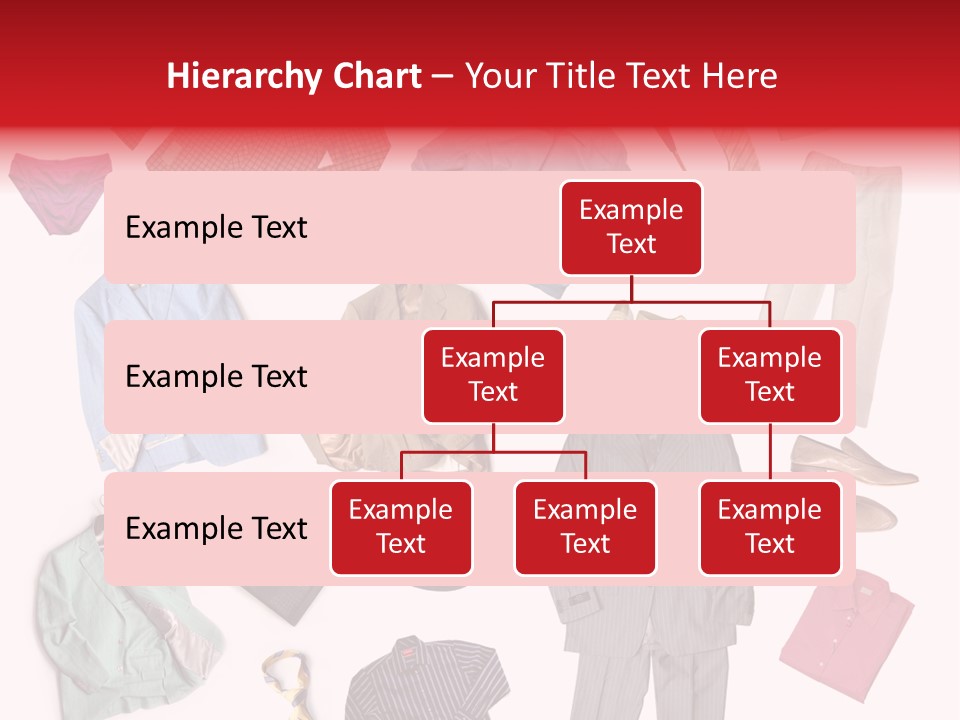 Hierarchy Chart – Your Title Text Here

Example Text

Example Text

Example Text

Example Text

Example Text

Example Text

Example Text

Example Text

Example Text